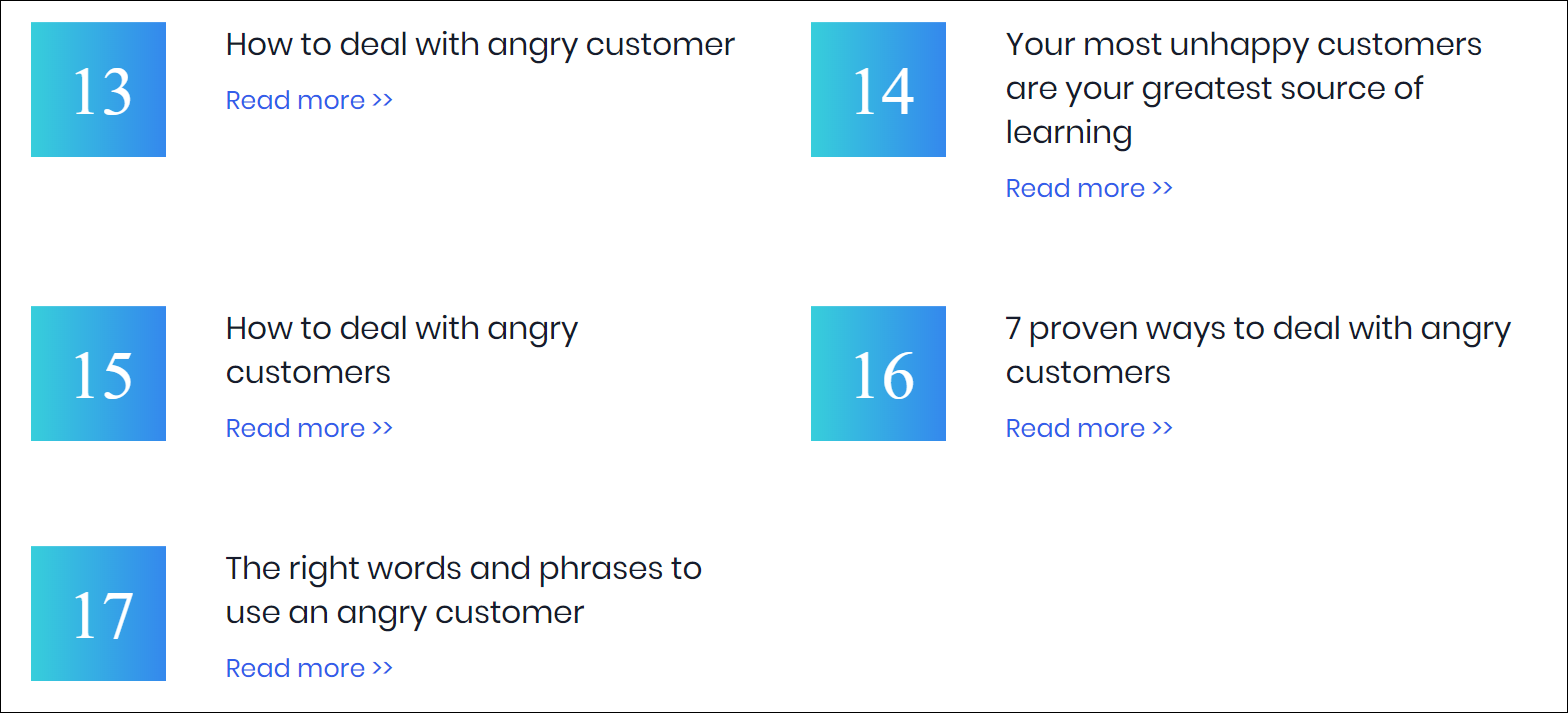 13

How to deal with angry customer

Read more >>

14

Your most unhappy customers are your greatest source of learning

Read more >>

15

How to deal with angry customers

Read more >>

16

7 proven ways to deal with angry customers

Read more >>

17

The right words and phrases to use an angry customer

Read more >>